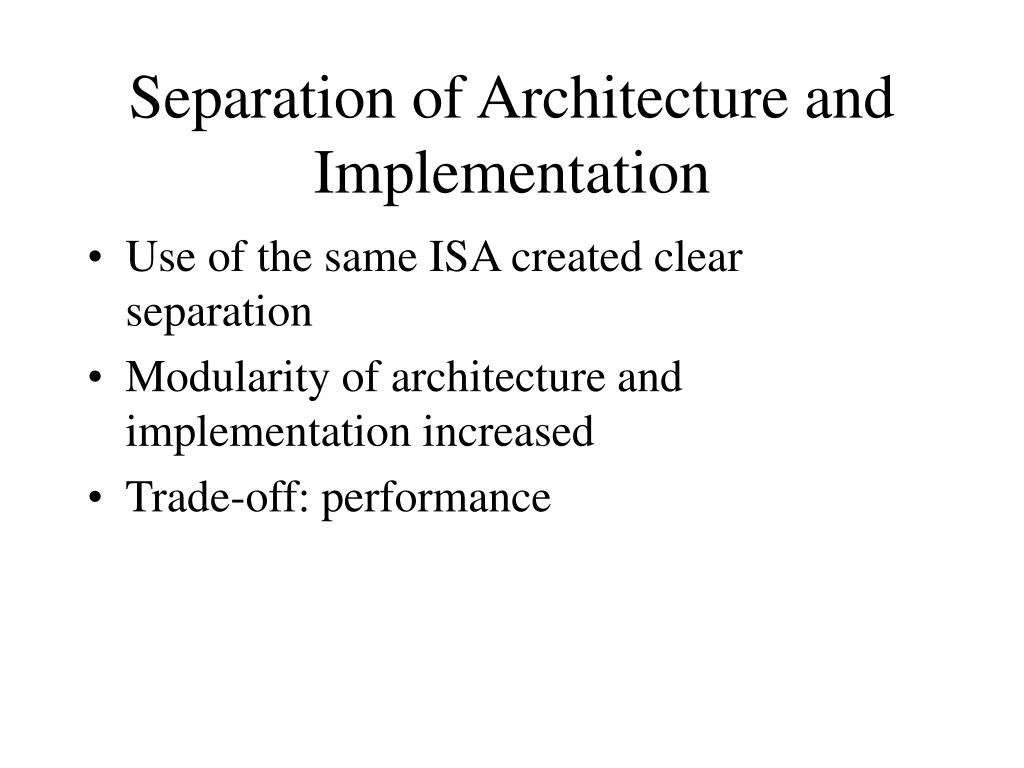 Separation of Architecture and Implementation

• Use of the same ISA created clear separation
• Modularity of architecture and implementation increased
• Trade-off: performance